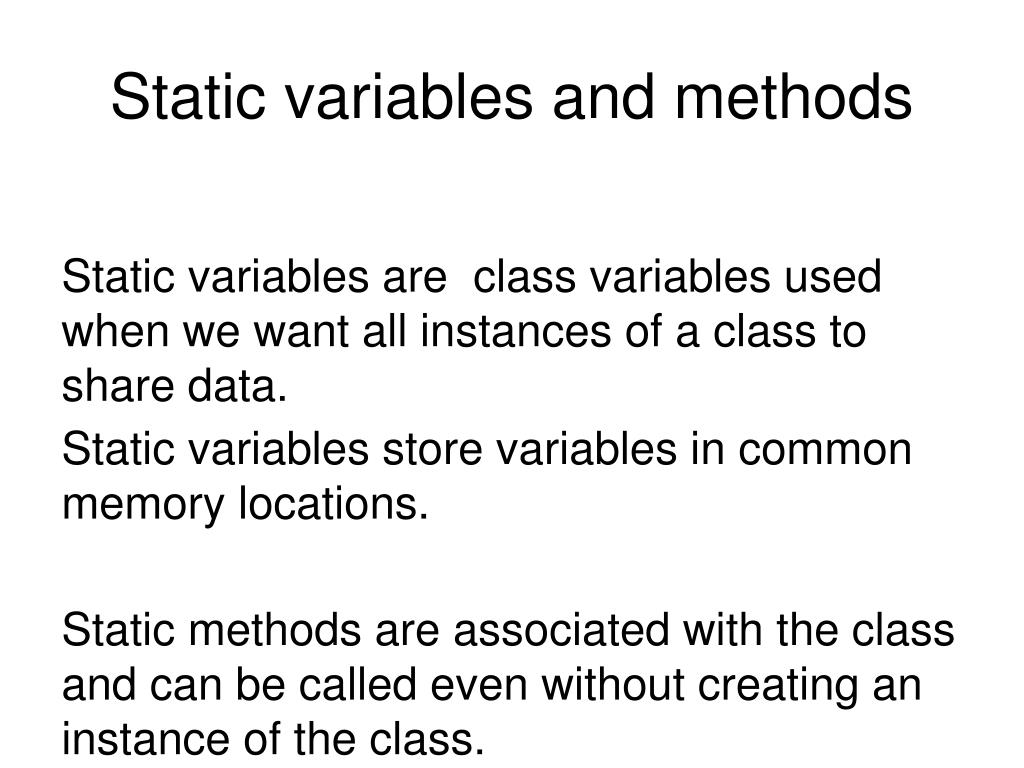 Static variables and methods

Static variables are  class variables used when we want all instances of a class to share data.

Static variables store variables in common memory locations.

Static methods are associated with the class and can be called even without creating an instance of the class.